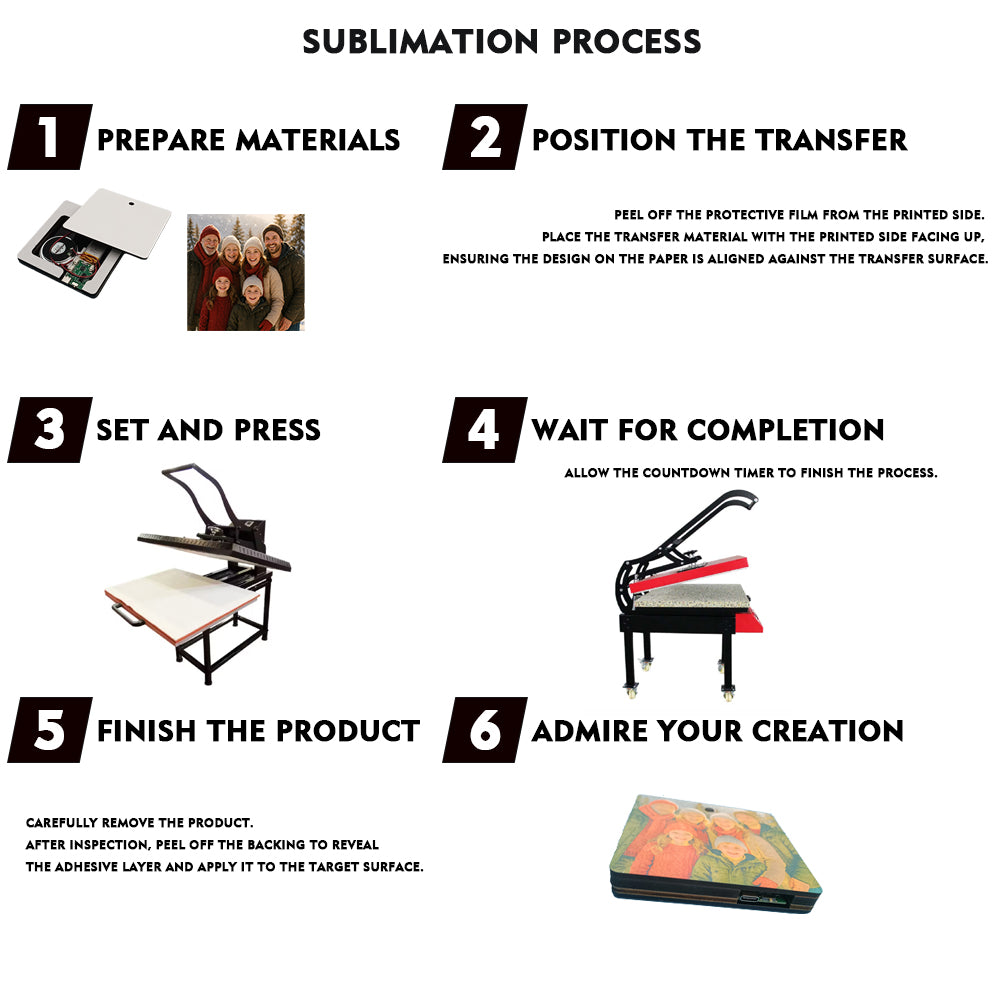 SUBLIMATION PROCESS

1 PREPARE MATERIALS

2 POSITION THE TRANSFER

PEEL OFF THE PROTECTIVE FILM FROM THE PRINTED SIDE.
PLACE THE TRANSFER MATERIAL WITH THE PRINTED SIDE FACING UP,
ENSURING THE DESIGN ON THE PAPER IS ALIGNED AGAINST THE TRANSFER SURFACE.

3 SET AND PRESS

4 WAIT FOR COMPLETION

ALLOW THE COUNTDOWN TIMER TO FINISH THE PROCESS.

5 FINISH THE PRODUCT

CAREFULLY REMOVE THE PRODUCT.
AFTER INSPECTION, PEEL OFF THE BACKING TO REVEAL
THE ADHESIVE LAYER AND APPLY IT TO THE TARGET SURFACE.

6 ADMIRE YOUR CREATION